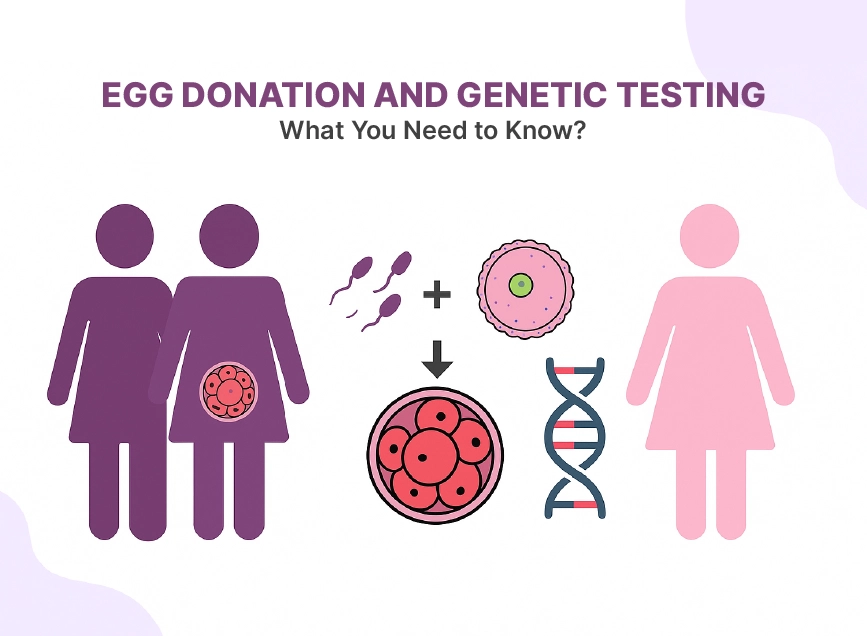 EGG DONATION AND GENETIC TESTING
What You Need to Know?